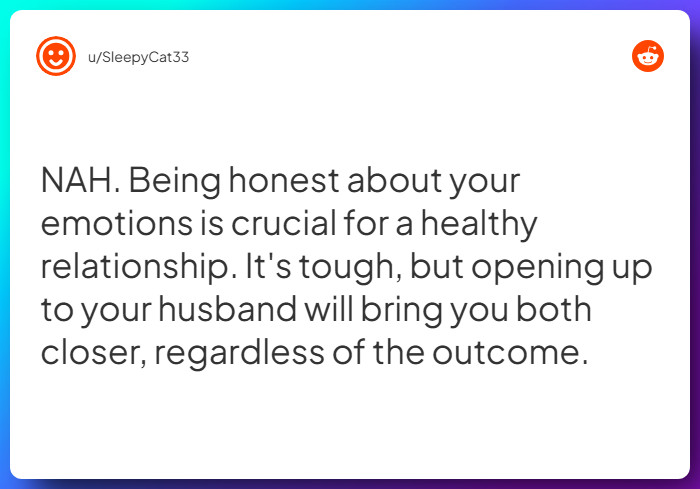 u/SleepyCat33

NAH. Being honest about your emotions is crucial for a healthy relationship. It's tough, but opening up to your husband will bring you both closer, regardless of the outcome.